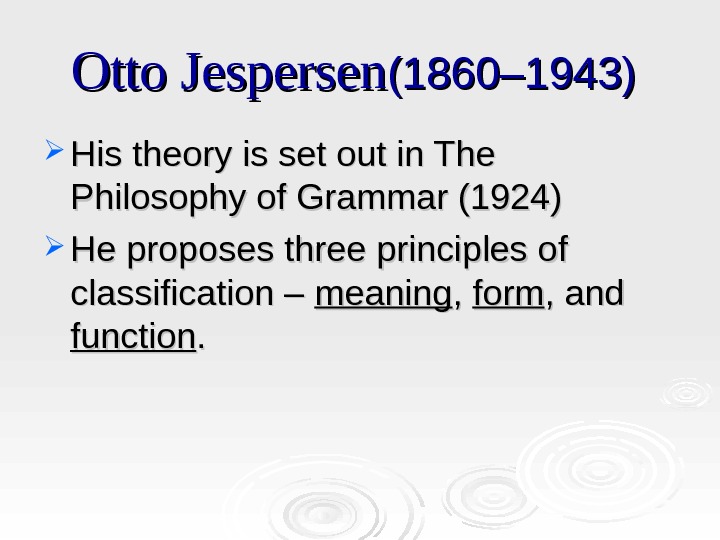 Otto Jespersen(1860–1943)

His theory is set out in The Philosophy of Grammar (1924)

He proposes three principles of classification – meaning, form, and function.